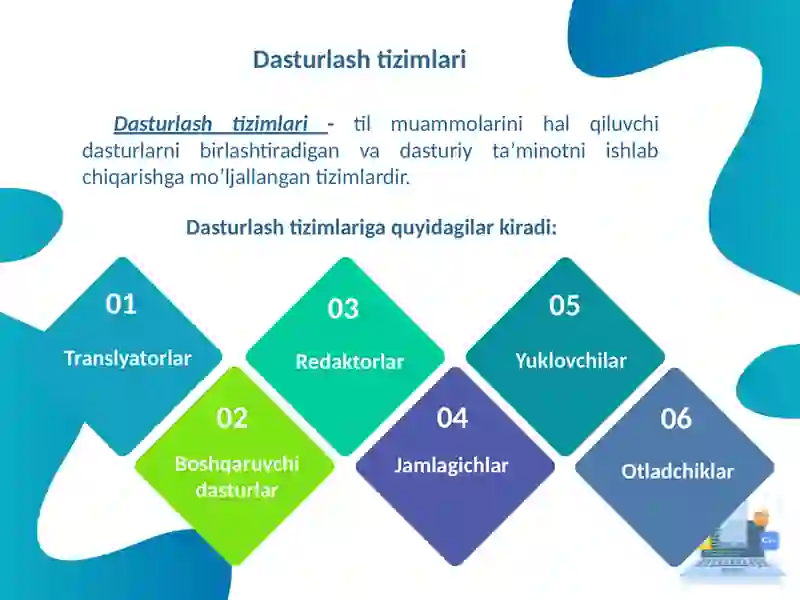 Dasturlash tizimlari

Dasturlash tizimlari - til muammolarini hal qiluvchi dasturlarni birlashtiradigan va dasturiy ta'minotni ishlab chiqarishga mo'ljallangan tizimlardir.

Dasturlash tizimlariga quyidagilar kiradi:

01
Translyatorlar

02
Boshqaruvchi dasturlar

03
Redaktorlar

04
Jamlagichlar

05
Yuklovchilar

06
Otladchiklar